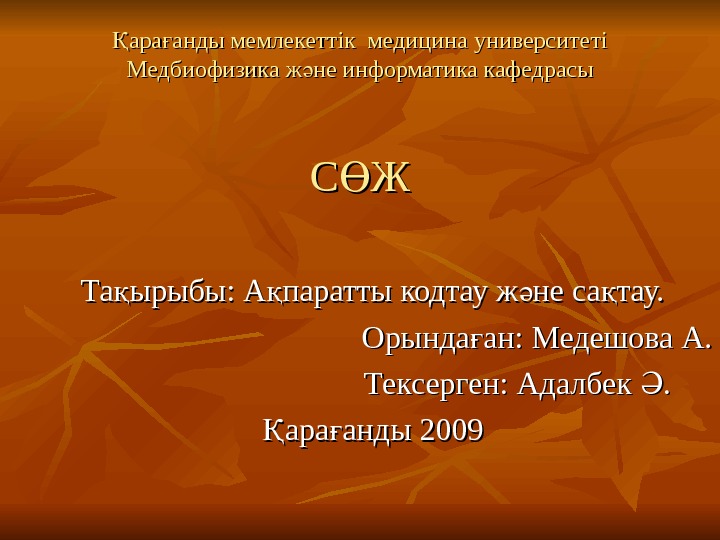 Қарағанды мемлекеттік медицина университеті
Медбиофизика және информатика кафедрасы

СӨЖ

Тақырыбы: Ақпаратты кодтау және сақтау.

Орындаған: Медешова А.

Тексерген: Адалбек Ә.

Қарағанды 2009